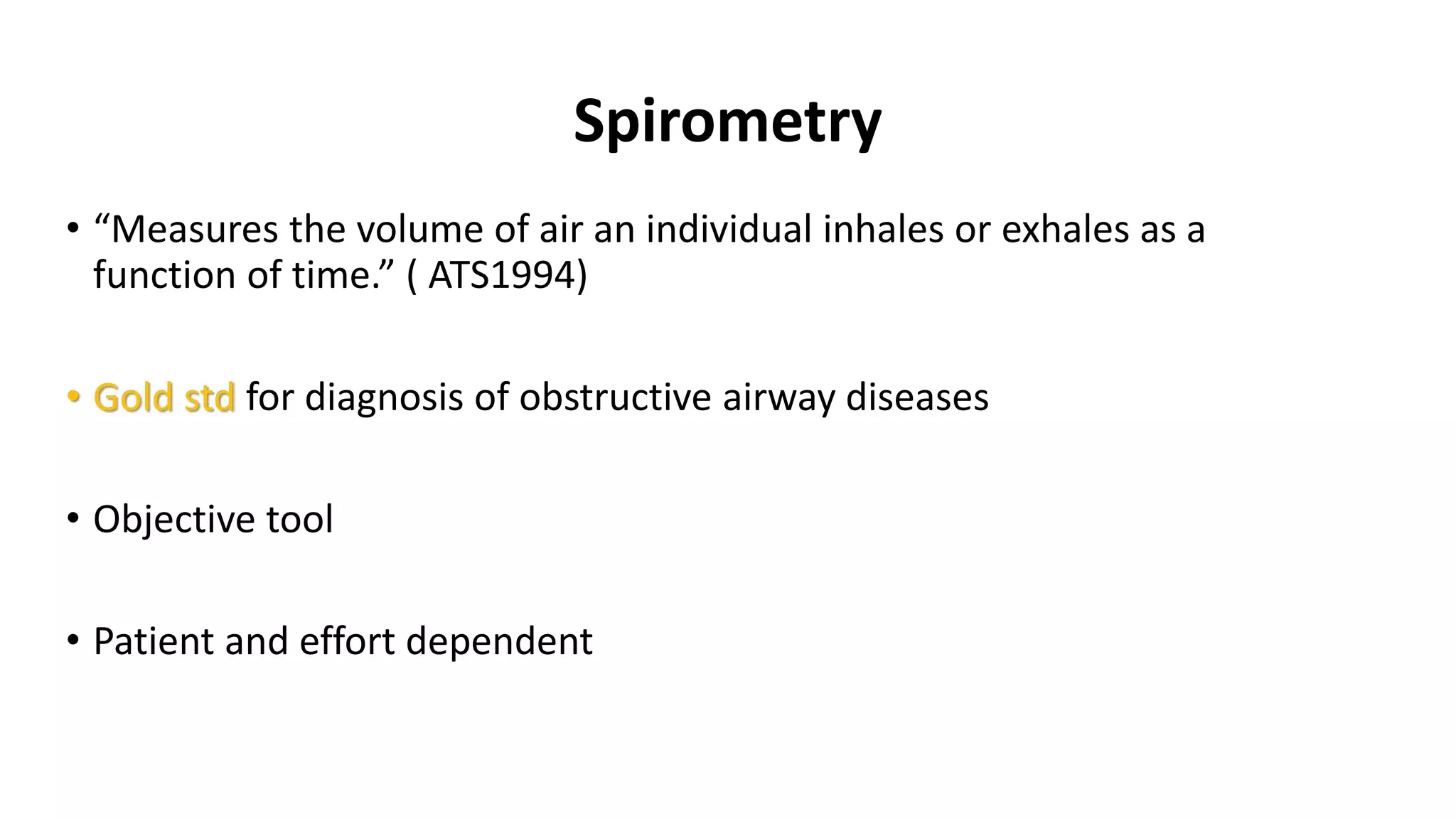 Spirometry

• “Measures the volume of air an individual inhales or exhales as a function of time.” ( ATS1994)

• Gold std for diagnosis of obstructive airway diseases

• Objective tool

• Patient and effort dependent